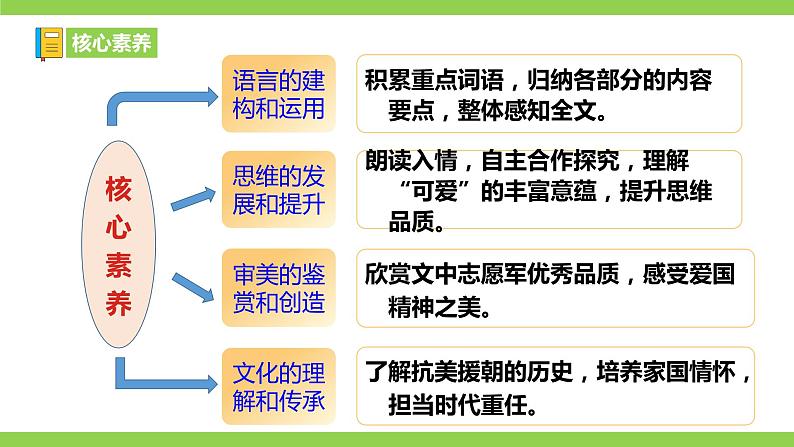 核心素养

核心素养

语言的建构和运用

积累重点词语，归纳各部分的内容要点，整体感知全文。

思维的发展和提升

朗读入情，自主合作探究，理解“可爱”的丰富意蕴，提升思维品质。

审美的鉴赏和创造

欣赏文中志愿军优秀品质，感受爱国精神之美。

文化的理解和传承

了解抗美援朝的历史，培养家国情怀，担当时代重任。